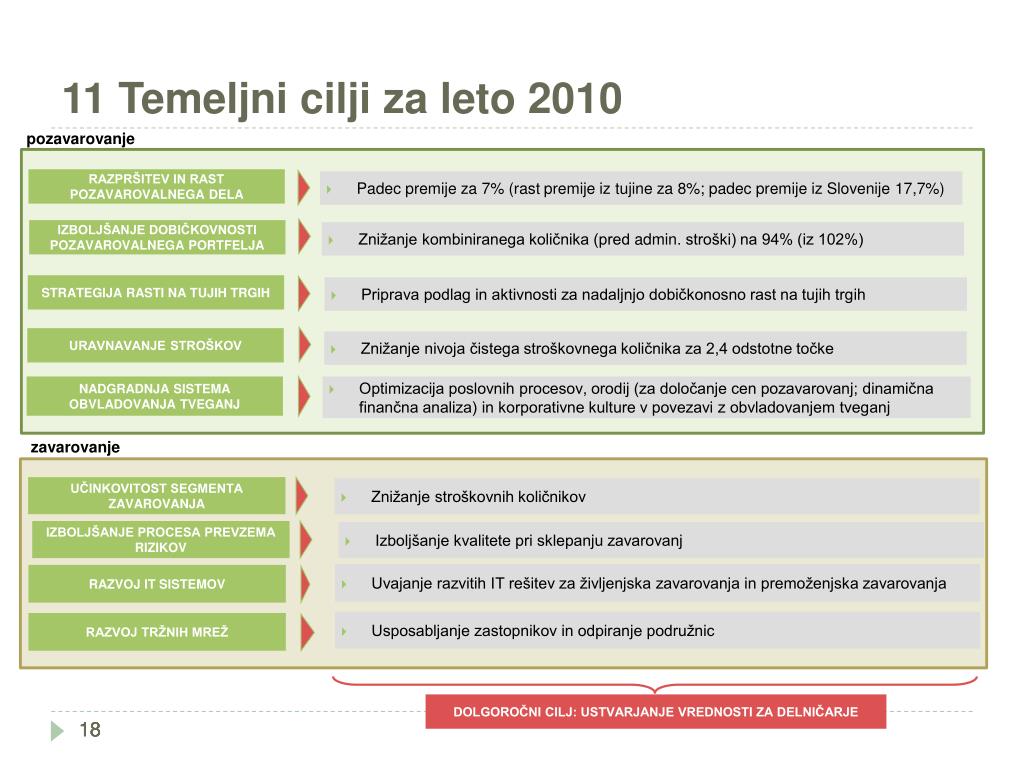 11 Temeljni cilji za leto 2010

pozavarovanje

RAZPRŠITEV IN RAST POZAVAROVALNEGA DELA

Padec premije za 7% (rast premije iz tujine za 8%; padec premije iz Slovenije 17,7%)

IZBOLJŠANJE DOBIČKOVNOSTI POZAVAROVALNEGA PORTFELJA

Znižanje kombiniranega količnika (pred admin. stroški) na 94% (iz 102%)

STRATEGIJA RASTI NA TUJIH TRGIH

Priprava podlag in aktivnosti za nadaljnjo dobičkonosno rast na tujih trgih

URAVNAVANJE STROŠKOV

Znižanje nivoja čistega stroškovnega količnika za 2,4 odstotne točke

NADGRADNJA SISTEMA OBVLADOVANJA TVEGANJ

Optimizacija poslovnih procesov, orodij (za določanje cen pozavarovanj; dinamična finančna analiza) in korporativne kulture v povezavi z obvladovanjem tveganj

zavarovanje

UČINKOVITOST SEGMENTA ZAVAROVANJA

Znižanje stroškovnih količnikov

IZBOLJŠANJE PROCESA PREVZEMA RIZIKOV

Izboljšanje kvalitete pri sklepanju zavarovanj

RAZVOJ IT SISTEMOV

Uvajanje razvitih IT rešitev za življenjska zavarovanja in premoženjska zavarovanja

RAZVOJ TRŽNIH MREŽ

Usposabljanje zastopnikov in odpiranje podružnic

DOLGOROČNI CILJ: USTVARJANJE VREDNOSTI ZA DELNIČARJE

18